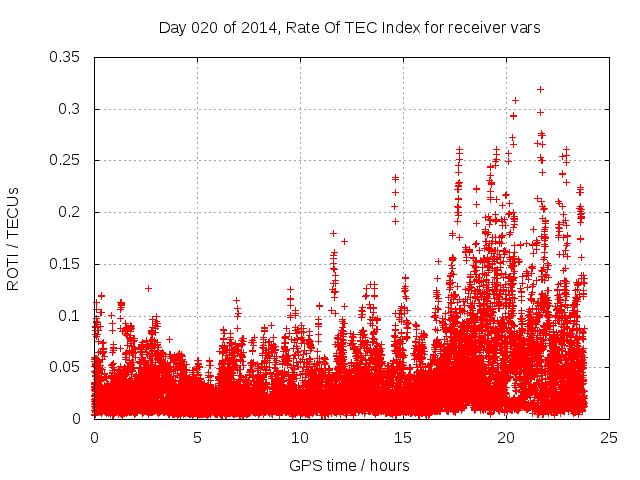 Day 020 of 2014, Rate Of TEC Index for receiver vars

ROTI / TECUs

0.35
0.3
0.25
0.2
0.15
0.1
0.05
0

0
5
10
15
20
25

GPS time / hours